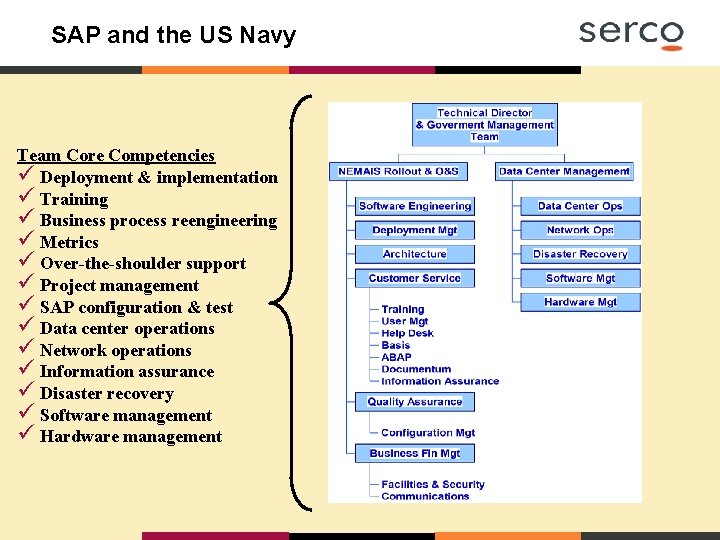 SAP and the US Navy

serco

Team Core Competencies
✓ Deployment & implementation
✓ Training
✓ Business process reengineering
✓ Metrics
✓ Over-the-shoulder support
✓ Project management
✓ SAP configuration & test
✓ Data center operations
✓ Network operations
✓ Information assurance
✓ Disaster recovery
✓ Software management
✓ Hardware management

Technical Director & Goverment Management Team

NEMAIS Rollout & O&S

Software Engineering

Deployment Mgt

Architecture

Customer Service

Training
User Mgt
Help Desk
Basis
ABAP
Documentum
Information Assurance

Quality Assurance

Configuration Mgt

Business Fin Mgt

Facilities & Security
Communications

Data Center Management

Data Center Ops

Network Ops

Disaster Recovery

Software Mgt

Hardware Mgt